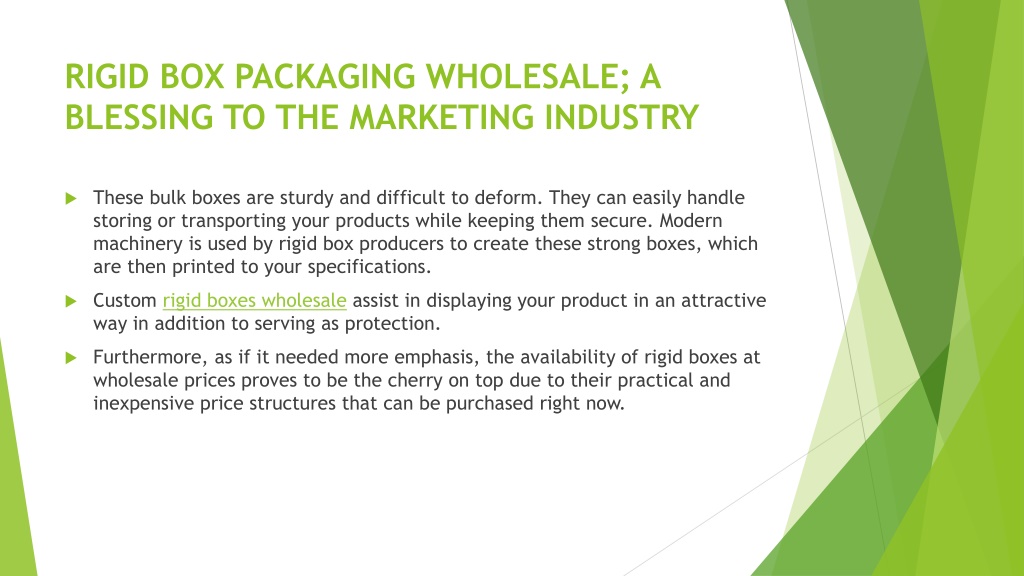 RIGID BOX PACKAGING WHOLESALE; A BLESSING TO THE MARKETING INDUSTRY

These bulk boxes are sturdy and difficult to deform. They can easily handle storing or transporting your products while keeping them secure. Modern machinery is used by rigid box producers to create these strong boxes, which are then printed to your specifications.

Custom rigid boxes wholesale assist in displaying your product in an attractive way in addition to serving as protection.

Furthermore, as if it needed more emphasis, the availability of rigid boxes at wholesale prices proves to be the cherry on top due to their practical and inexpensive price structures that can be purchased right now.